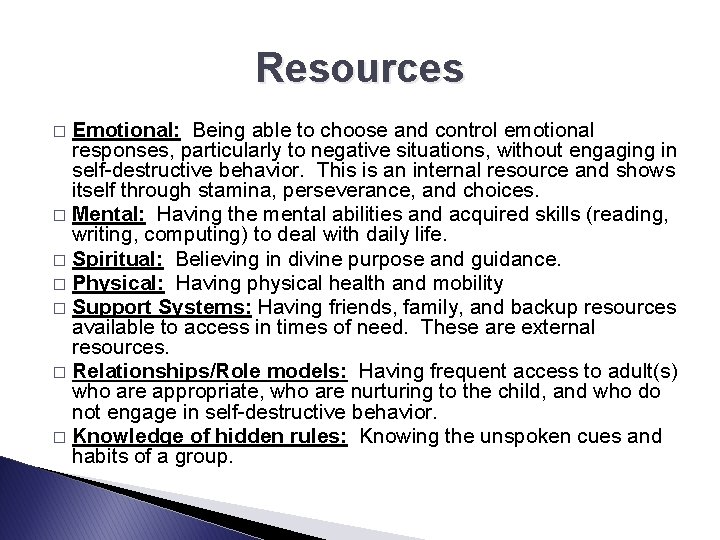 Resources

□ Emotional: Being able to choose and control emotional responses, particularly to negative situations, without engaging in self-destructive behavior. This is an internal resource and shows itself through stamina, perseverance, and choices.

□ Mental: Having the mental abilities and acquired skills (reading, writing, computing) to deal with daily life.

□ Spiritual: Believing in divine purpose and guidance.

□ Physical: Having physical health and mobility

□ Support Systems: Having friends, family, and backup resources available to access in times of need. These are external resources.

□ Relationships/Role models: Having frequent access to adult(s) who are appropriate, who are nurturing to the child, and who do not engage in self-destructive behavior.

□ Knowledge of hidden rules: Knowing the unspoken cues and habits of a group.